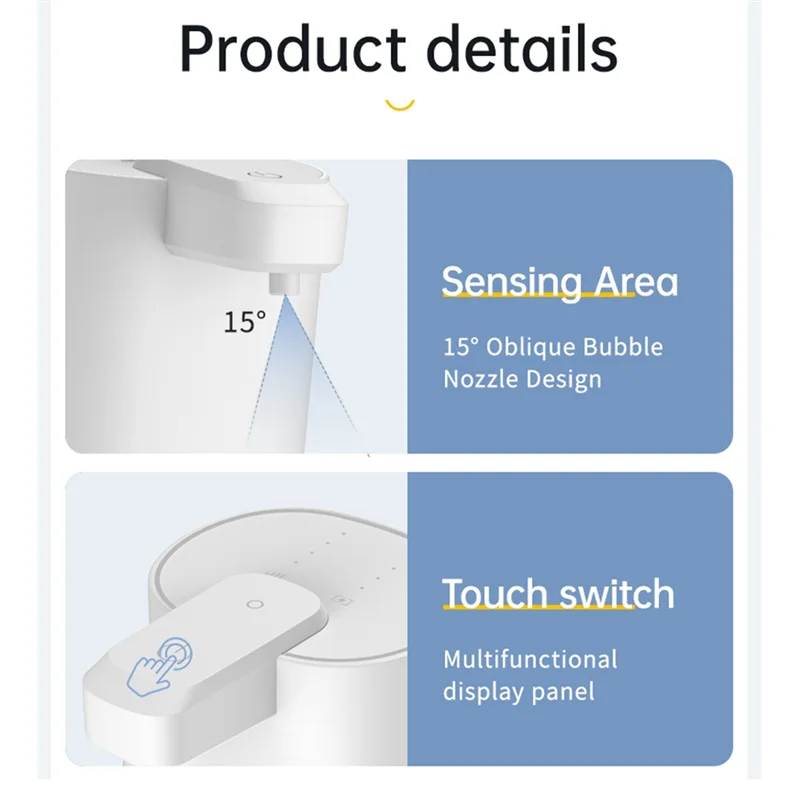 Product details

15°

Sensing Area

15° Oblique Bubble Nozzle Design

Touch switch

Multifunctional display panel